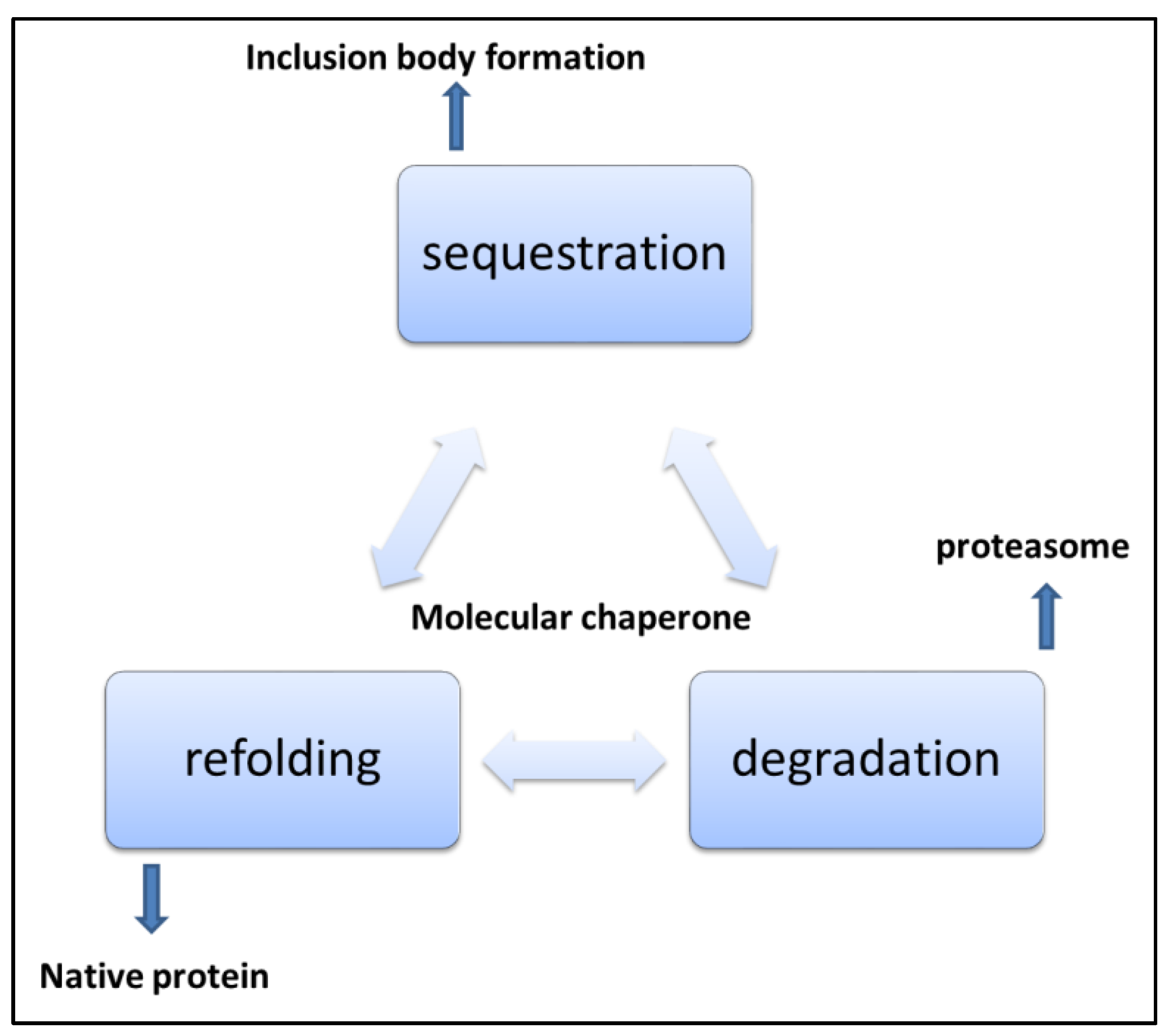 Inclusion body formation

sequestration

proteasome

Molecular chaperone

refolding

degradation

Native protein